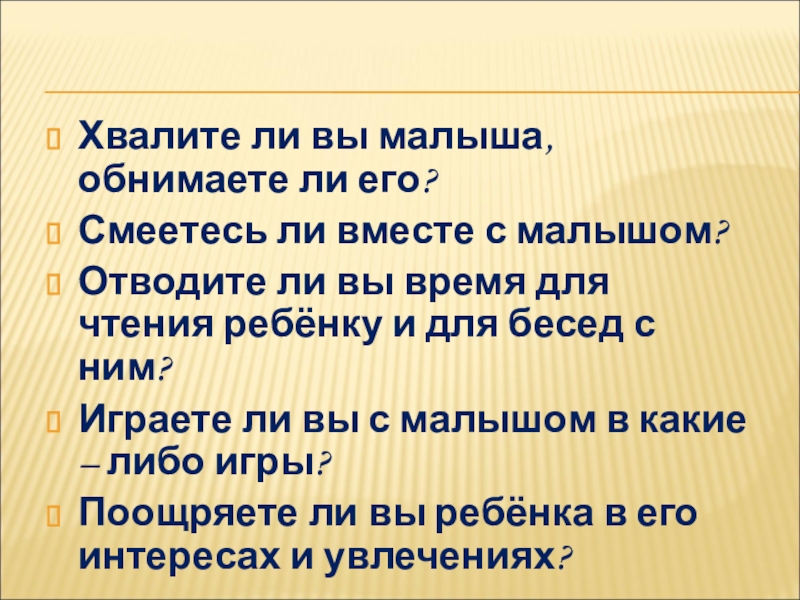 Хвалите ли вы малыша, обнимаете ли его?

Смеетесь ли вместе с малышом?

Отводите ли вы время для чтения ребёнку и для бесед с ним?

Играете ли вы с малышом в какие – либо игры?

Поощряете ли вы ребёнка в его интересах и увлечениях?